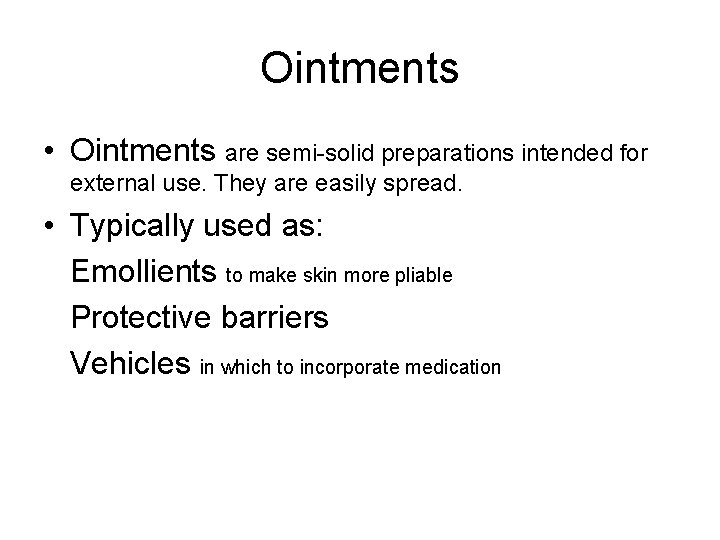 Ointments

• Ointments are semi-solid preparations intended for external use. They are easily spread.

• Typically used as:

Emollients to make skin more pliable

Protective barriers

Vehicles in which to incorporate medication